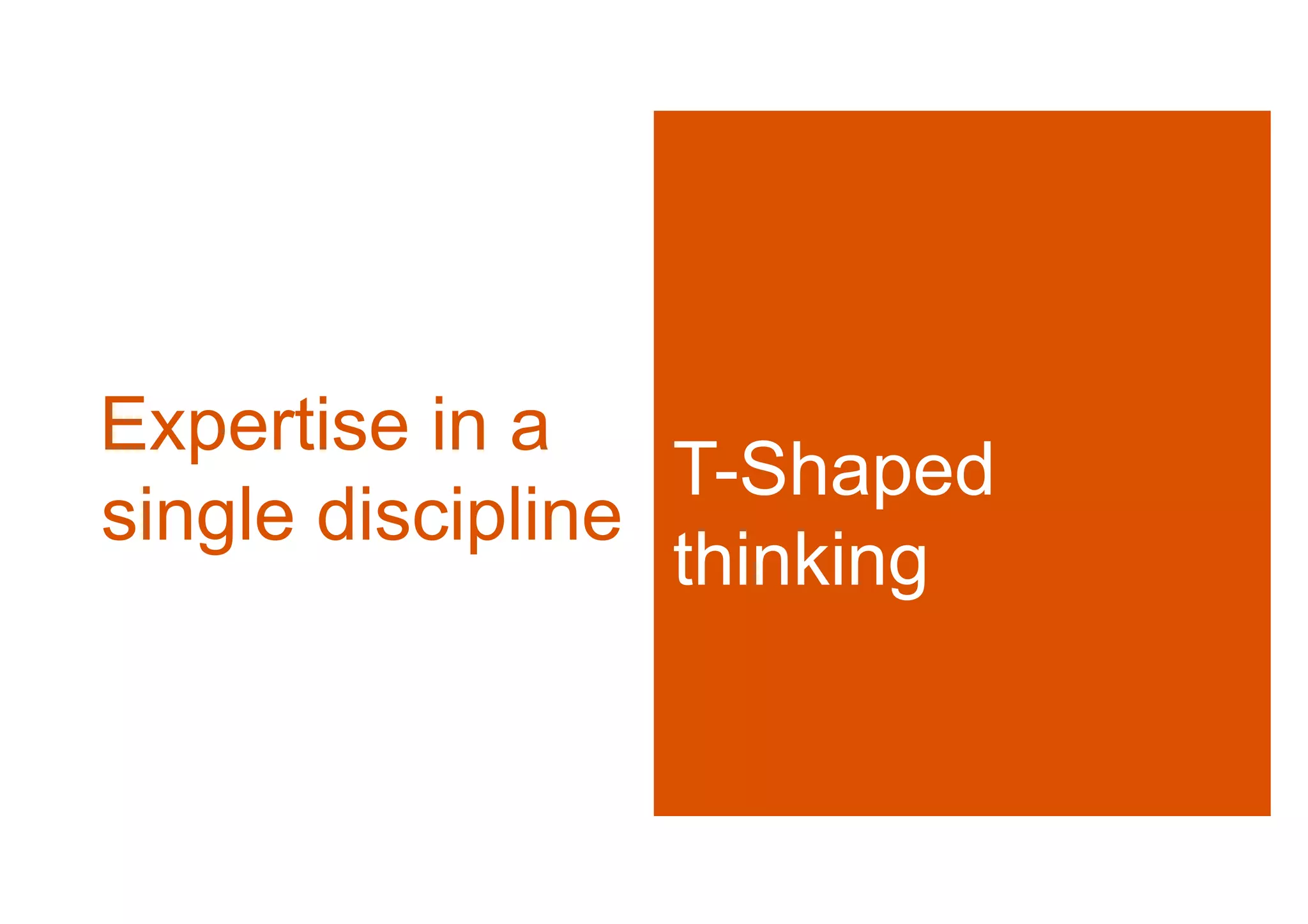 Expertise in a single discipline

T-Shaped thinking